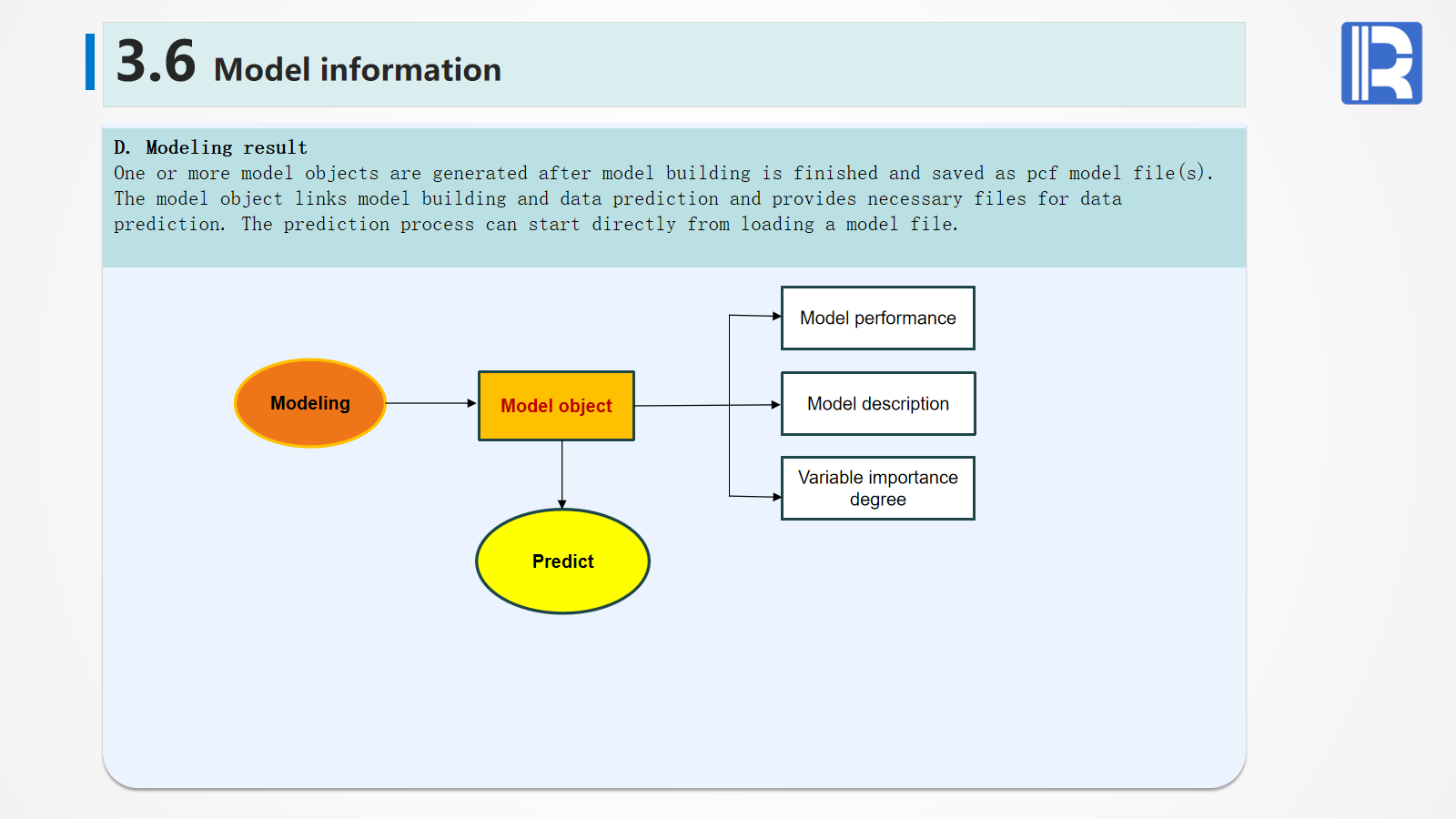 3.6 Model information

D. Modeling result
One or more model objects are generated after model building is finished and saved as pcf model file(s). The model object links model building and data prediction and provides necessary files for data prediction. The prediction process can start directly from loading a model file.

Modeling

Model object

Predict

Model performance

Model description

Variable importance degree